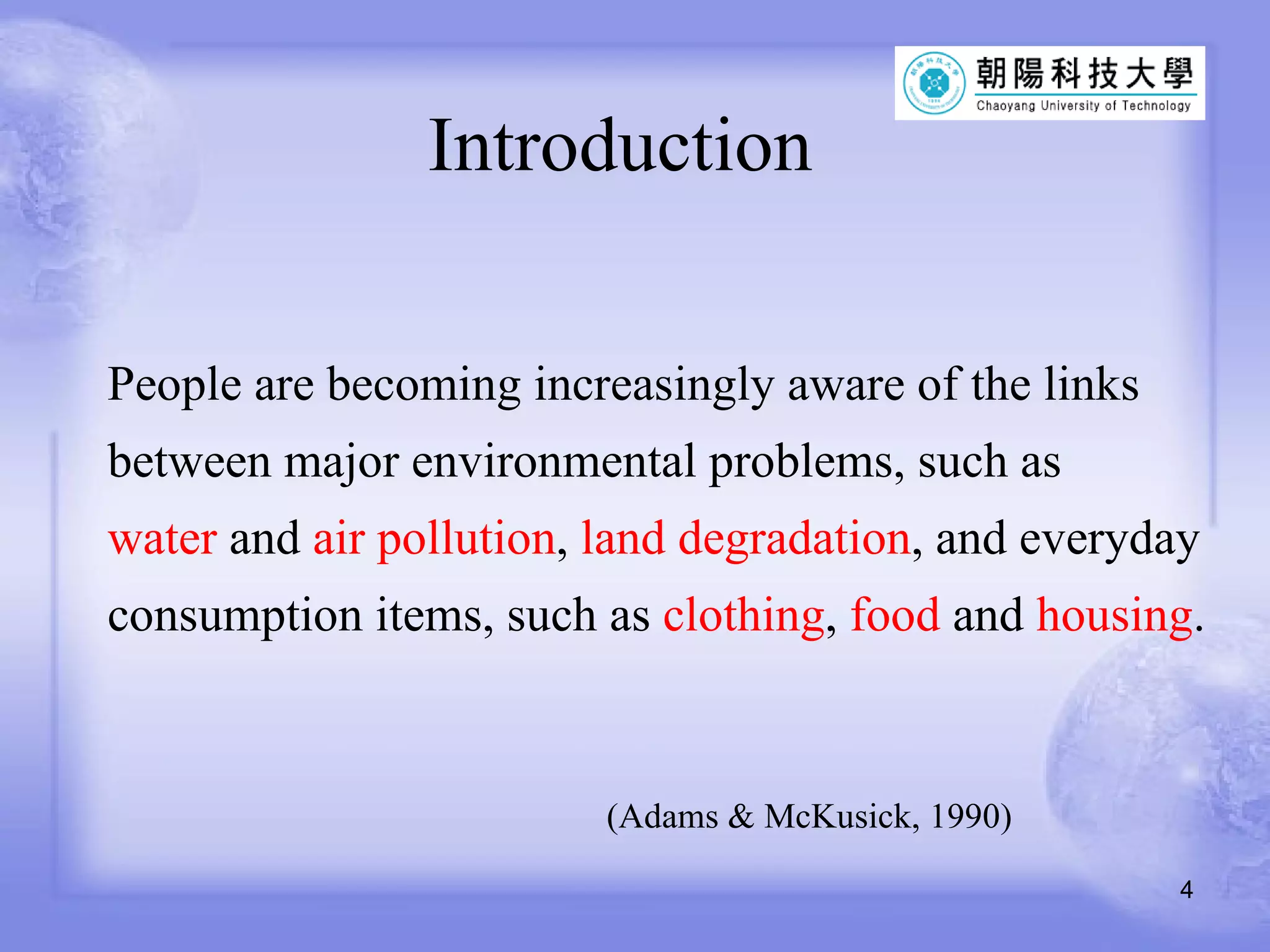 朝陽科技大學
Chaoyang University of Technology

Introduction

People are becoming increasingly aware of the links between major environmental problems, such as water and air pollution, land degradation, and everyday consumption items, such as clothing, food and housing.

(Adams & McKusick, 1990)

4